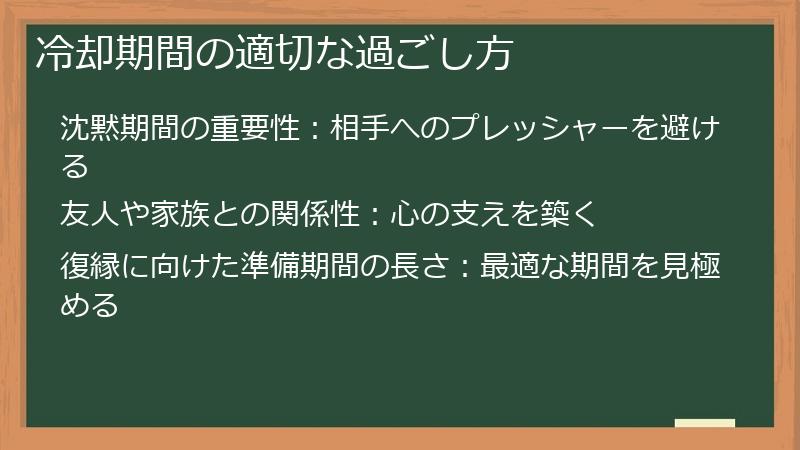 冷却期間の適切な過ごし方

沈黙期間の重要性：相手へのプレッシャーを避ける

友人や家族との関係性：心の支えを築く

復縁に向けた準備期間の長さ：最適な期間を見極める